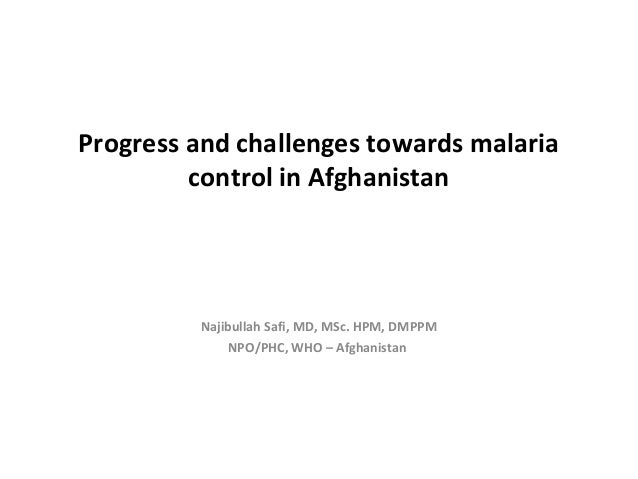 Progress and challenges towards malaria control in Afghanistan

Najibullah Safi, MD, MSc. HPM, DMPPM
NPO/PHC, WHO – Afghanistan